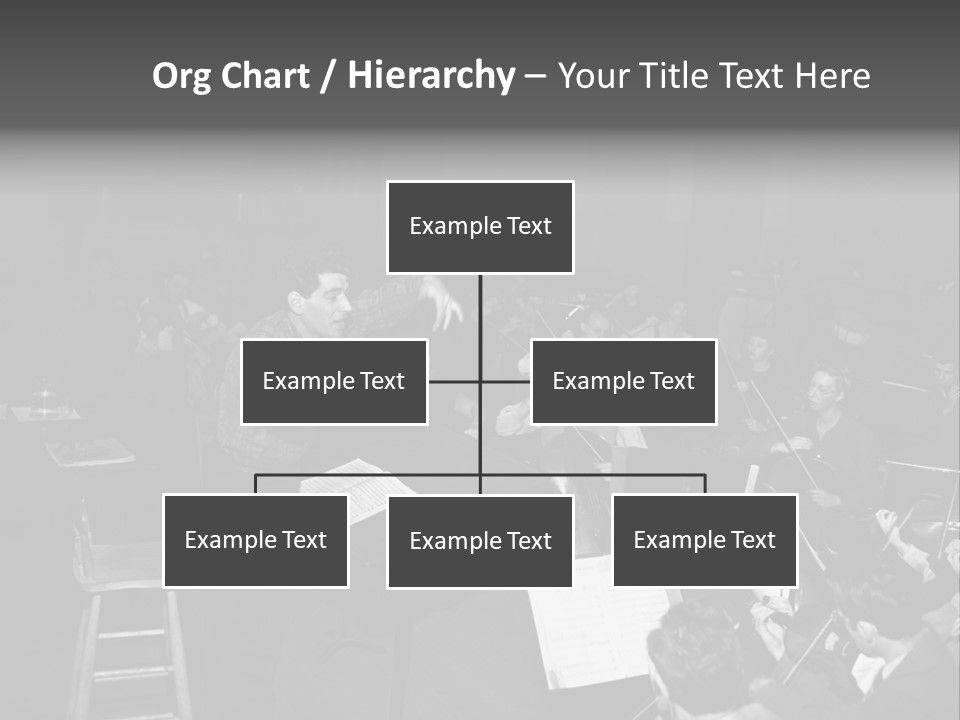 Org Chart / Hierarchy – Your Title Text Here

Example Text

Example Text

Example Text

Example Text

Example Text

Example Text